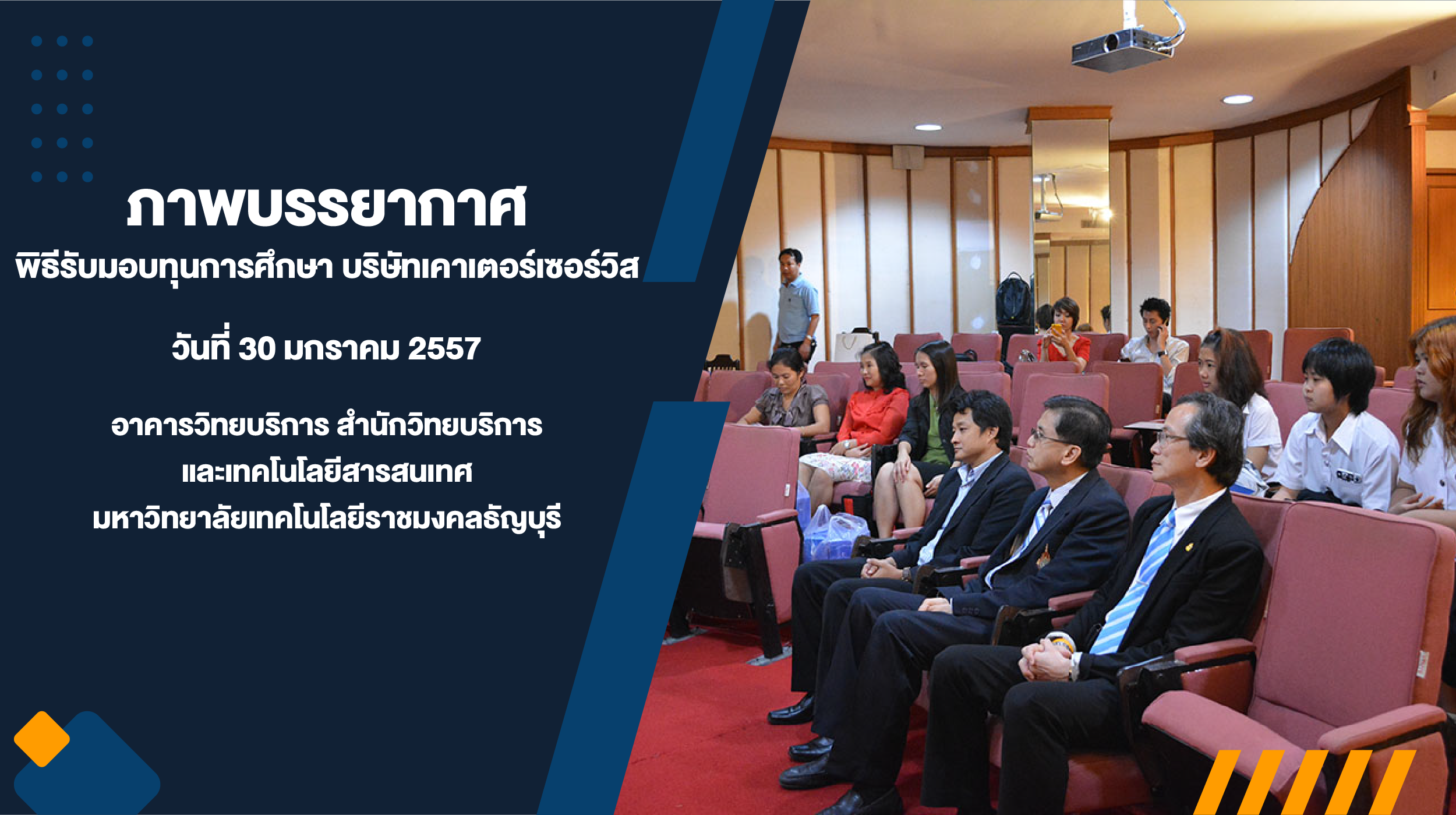 ภาพบรรยากาศ
พิธีรับมอบทุนการศึกษา บริษัทเคาเตอร์เซอร์วิส

วันที่ 30 มกราคม 2557

อาคารวิทยบริการ สำนักวิทยบริการ
และเทคโนโลยีสารสนเทศ
มหาวิทยาลัยเทคโนโลยีราชมงคลธัญบุรี